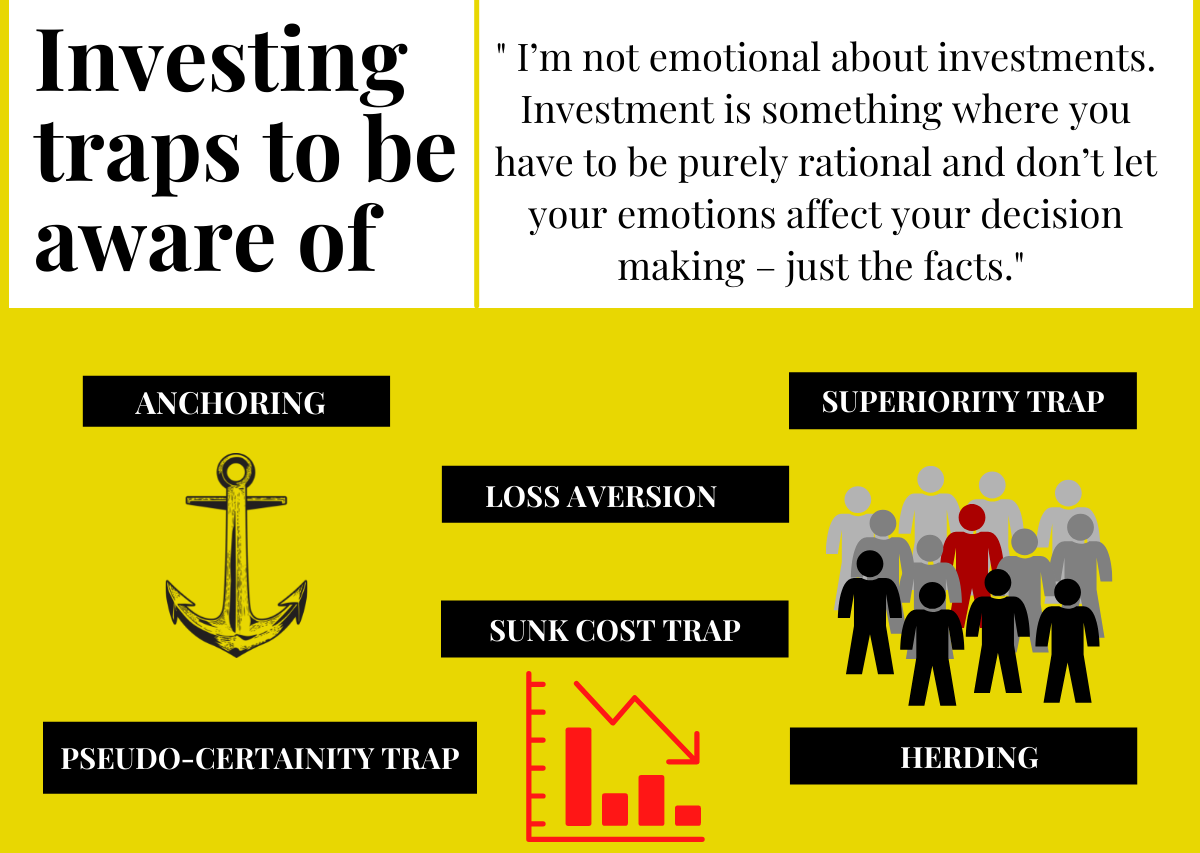 Investing traps to be aware of

" I'm not emotional about investments. Investment is something where you have to be purely rational and don't let your emotions affect your decision making – just the facts."

ANCHORING

SUPERIORITY TRAP

LOSS AVERSION

SUNK COST TRAP

PSEUDO-CERTAINITY TRAP

HERDING